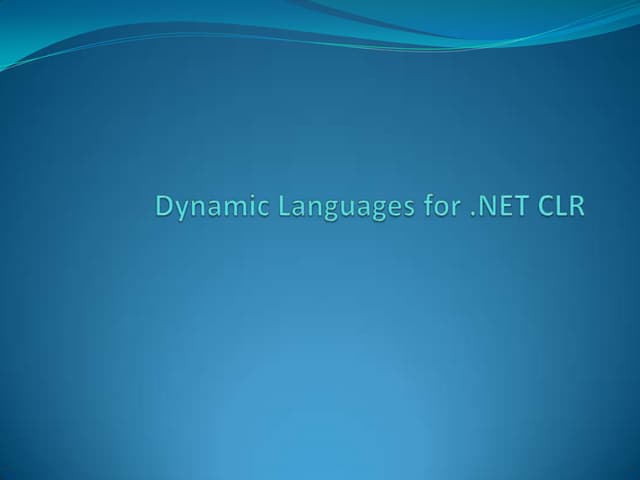 Dynamic Languages for .NET CLR